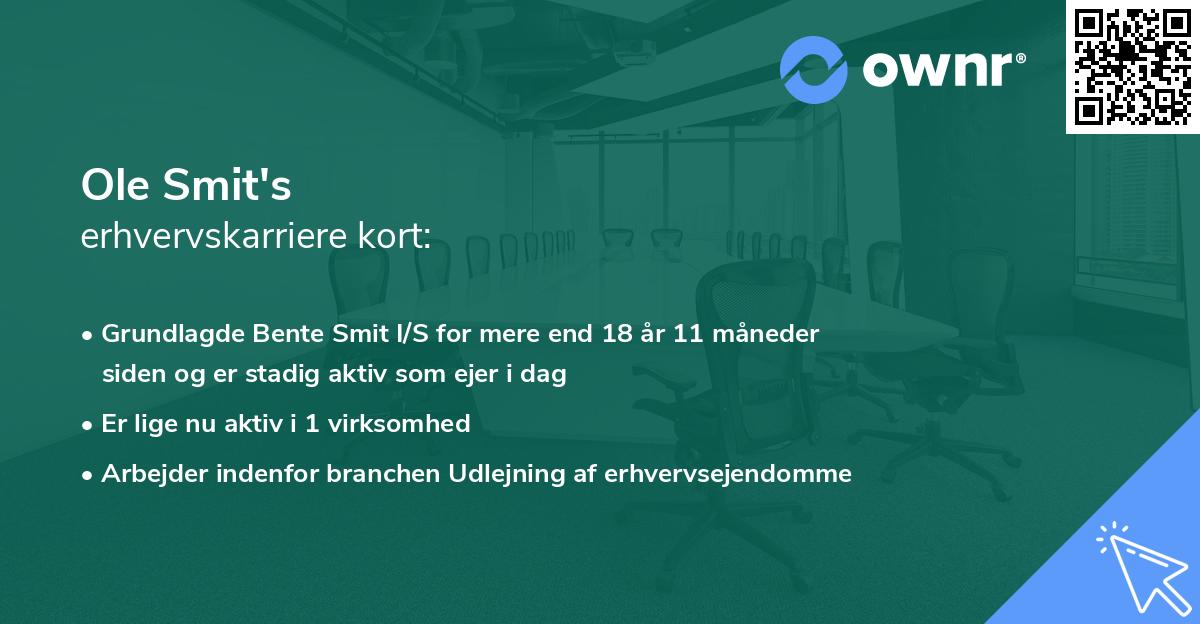 ownr®

Ole Smit's
erhvervskarriere kort:

• Grundlagde Bente Smit I/S for mere end 18 år 11 måneder siden og er stadig aktiv som ejer i dag

• Er lige nu aktiv i 1 virksomhed

• Arbejder indenfor branchen Udlejning af erhvervsejendomme